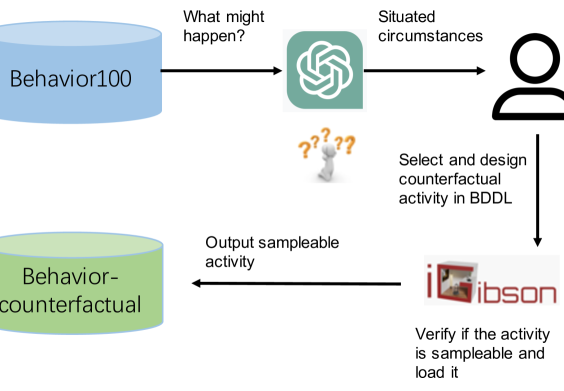 Behavior100

What might happen?

Situated circumstances

???

Select and design counterfactual activity in BDDL

iGibson

Verify if the activity is sampleable and load it

Output sampleable activity

Behavior-counterfactual